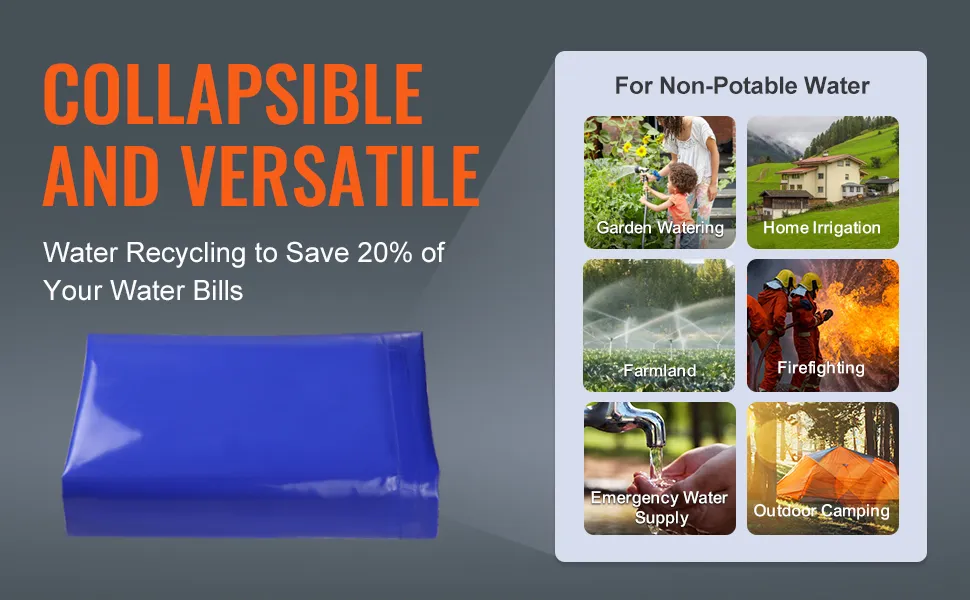 COLLAPSIBLE AND VERSATILE

Water Recycling to Save 20% of Your Water Bills

For Non-Potable Water

Garden Watering

Home Irrigation

Farmland

Firefighting

Emergency Water Supply

Outdoor Camping